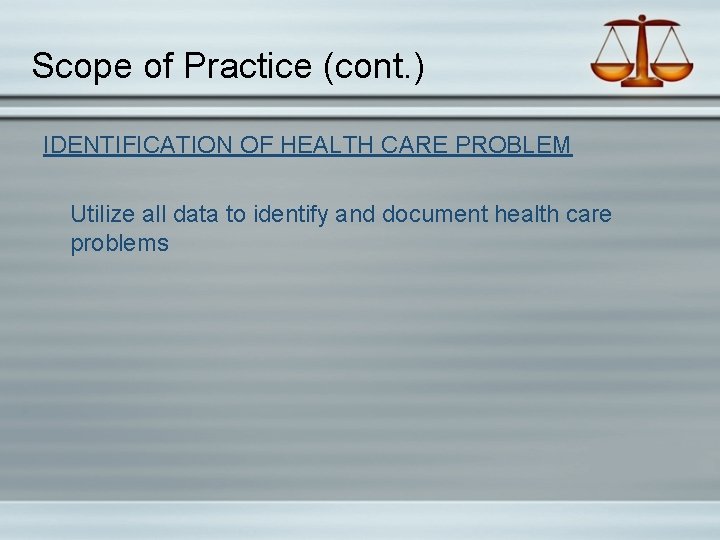 Scope of Practice (cont.)

IDENTIFICATION OF HEALTH CARE PROBLEM

Utilize all data to identify and document health care problems